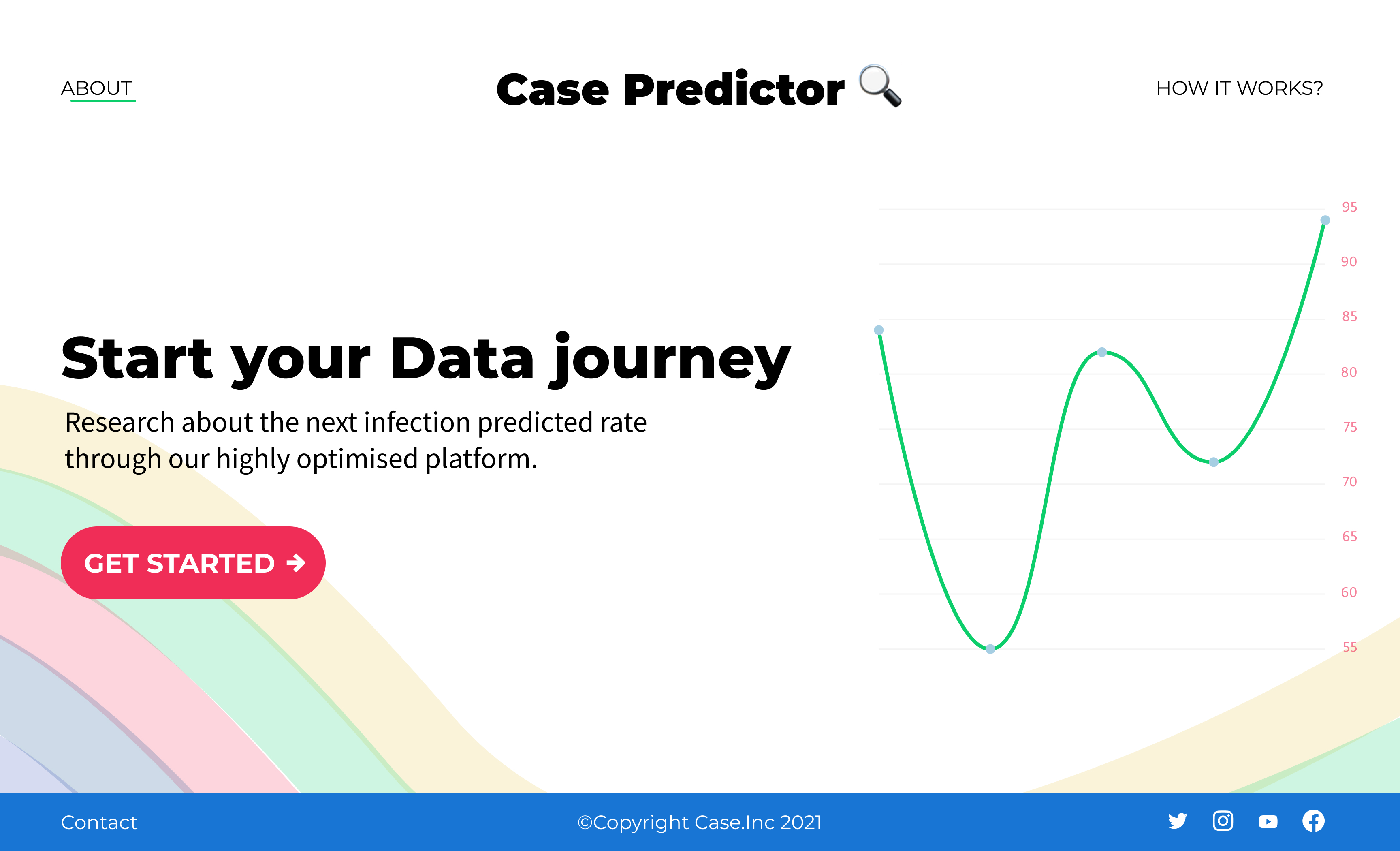 ABOUT

Case Predictor 🔍

HOW IT WORKS?

Start your Data journey

Research about the next infection predicted rate through our highly optimised platform.

GET STARTED →

95
90
85
80
75
70
65
60
55

Contact

©Copyright Case.Inc 2021